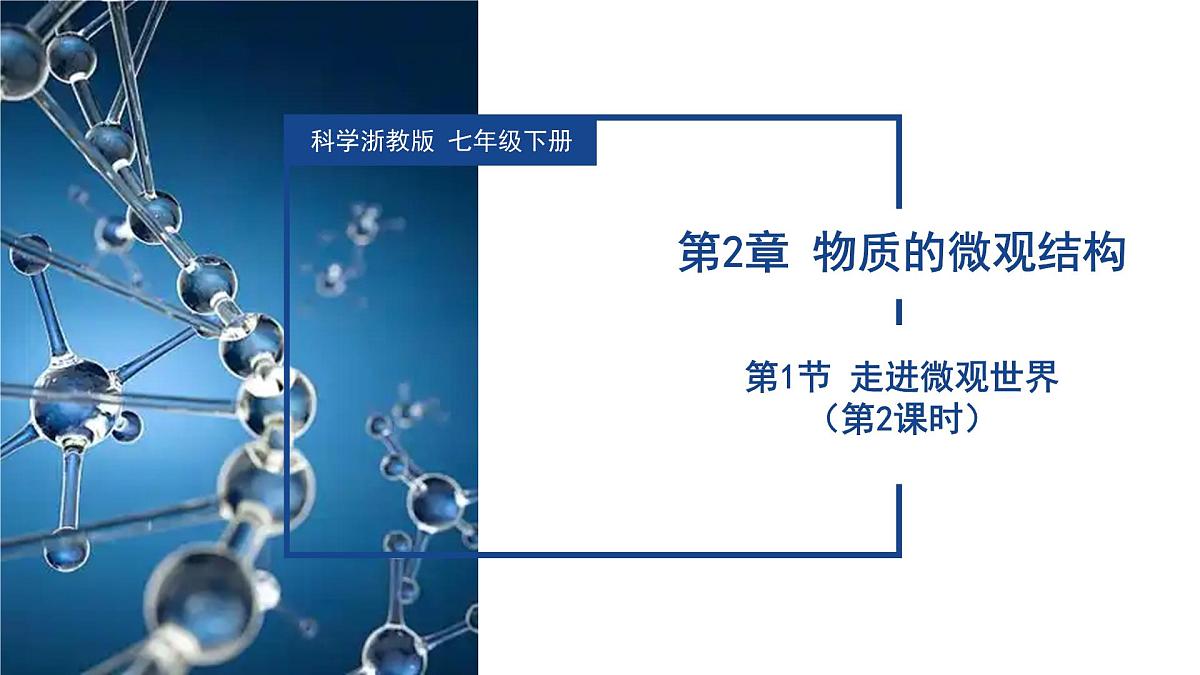 科学浙教版 七年级下册

第2章 物质的微观结构

第1节 走进微观世界
（第2课时）